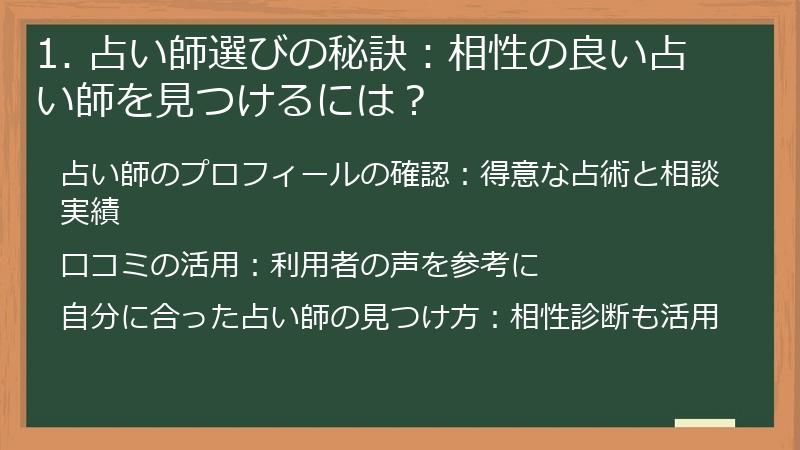 1. 占い師選びの秘訣：相性の良い占い師を見つけるには？

占い師のプロフィールの確認：得意な占術と相談実績

口コミの活用：利用者の声を参考に

自分に合った占い師の見つけ方：相性診断も活用